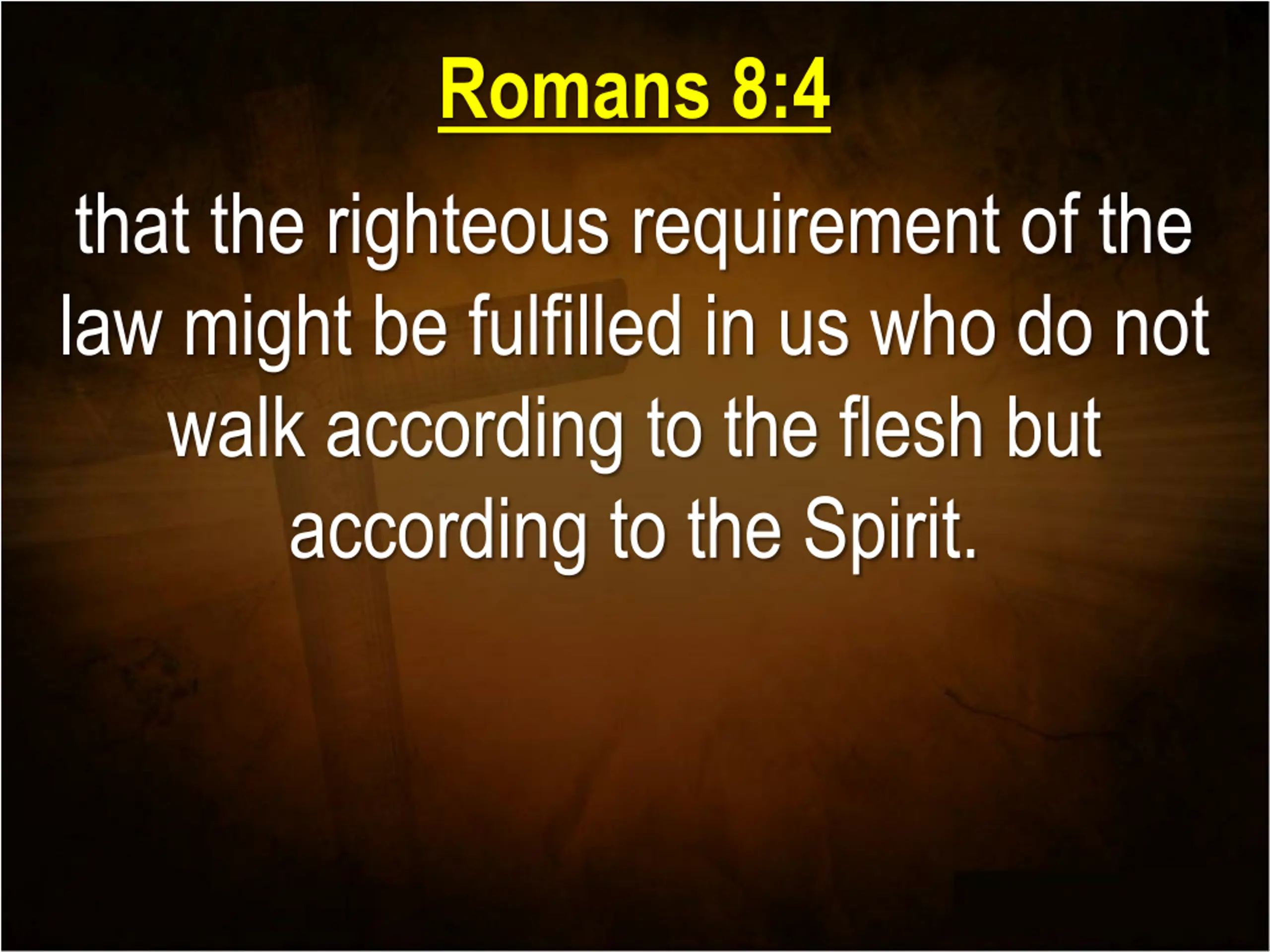 Romans 8:4

that the righteous requirement of the law might be fulfilled in us who do not walk according to the flesh but according to the Spirit.